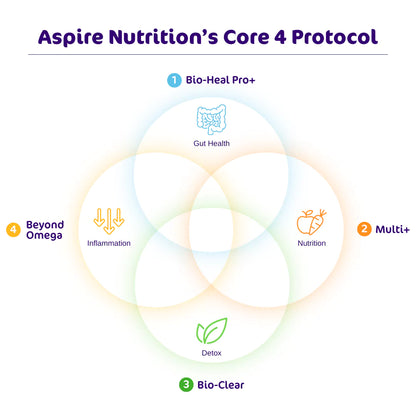 Aspire Nutrition's Core 4 Protocol

1 Bio-Heal Pro+

Gut Health

4 Beyond Omega

Inflammation

Nutrition

2 Multi+

Detox

3 Bio-Clear